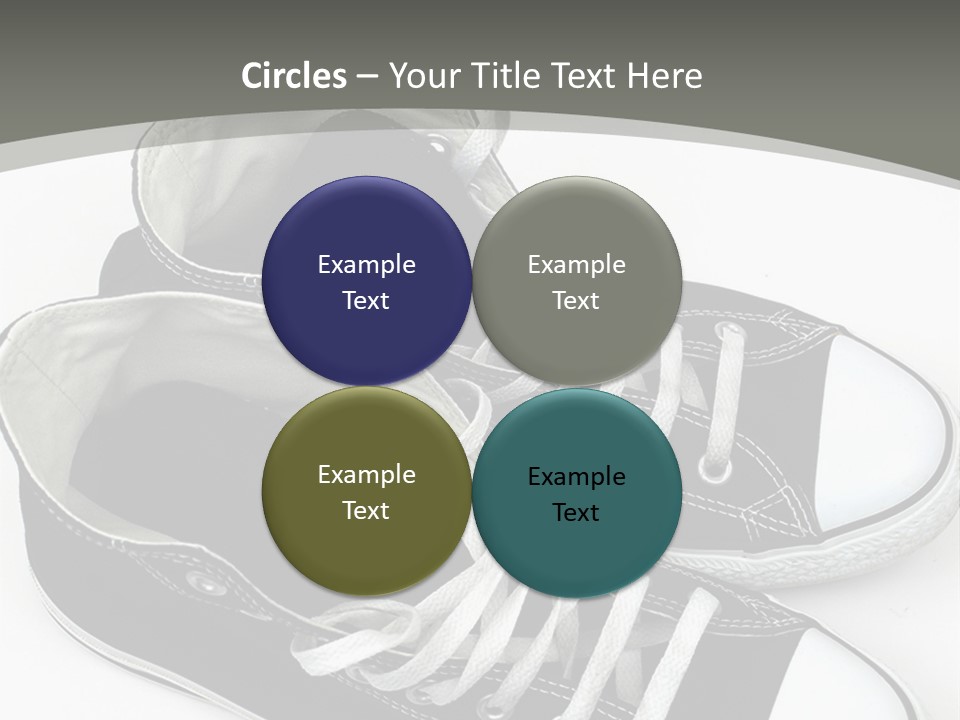 Circles – Your Title Text Here

Example Text

Example Text

Example Text

Example Text